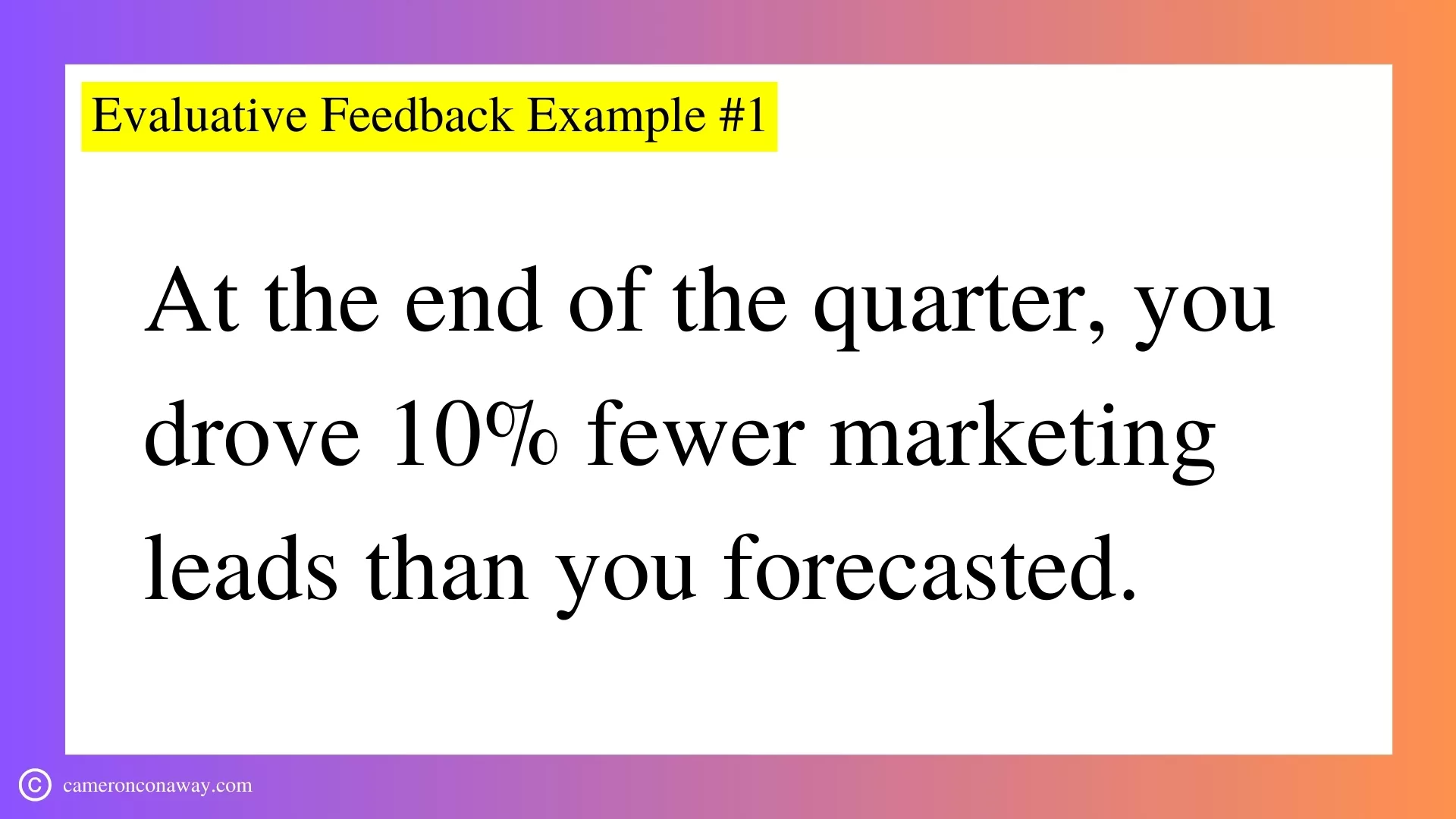 Evaluative Feedback Example #1

At the end of the quarter, you drove 10% fewer marketing leads than you forecasted.

© cameronconaway.com